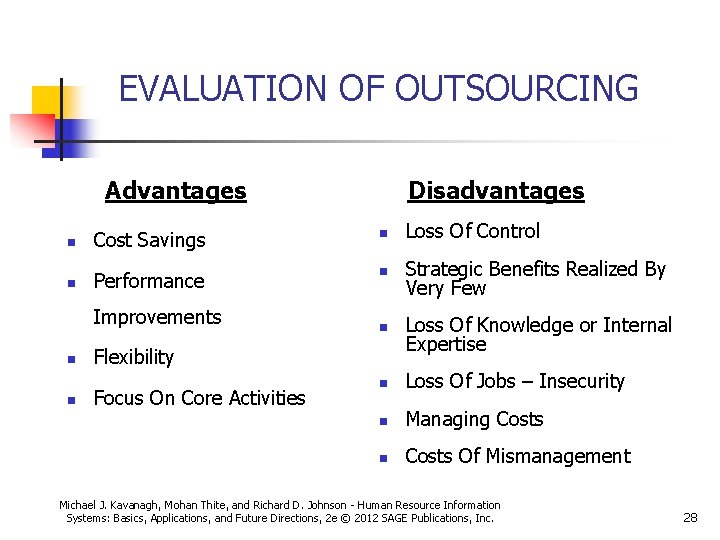 EVALUATION OF OUTSOURCING

Advantages

- Cost Savings
- Performance Improvements
- Flexibility
- Focus On Core Activities

Disadvantages

- Loss Of Control
- Strategic Benefits Realized By Very Few
- Loss Of Knowledge or Internal Expertise
- Loss Of Jobs – Insecurity
- Managing Costs
- Costs Of Mismanagement

Michael J. Kavanagh, Mohan Thite, and Richard D. Johnson - Human Resource Information Systems: Basics, Applications, and Future Directions, 2e © 2012 SAGE Publications, Inc.

28